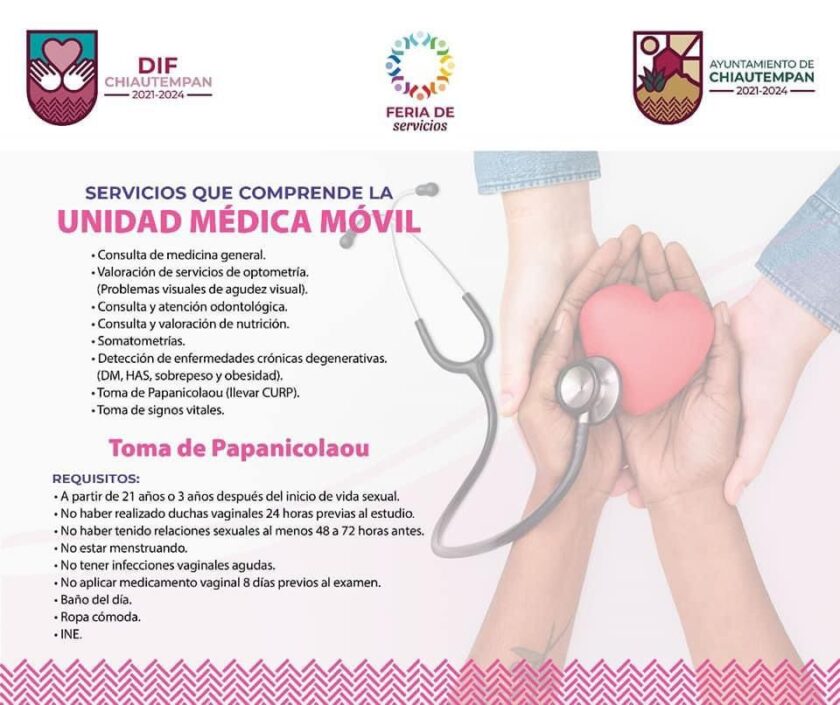 DIF
CHIAUTEMPAN
2021-2024

FERIA DE
servicios

AYUNTAMIENTO DE
CHIAUTEMPAN
2021-2024

SERVICIOS QUE COMPRENDE LA
UNIDAD MÉDICA MÓVIL

• Consulta de medicina general.
• Valoración de servicios de optometría. (Problemas visuales de agudez visual).
• Consulta y atención odontológica.
• Consulta y valoración de nutrición.
• Somatometrías.
• Detección de enfermedades crónicas degenerativas. (DM, HAS, sobrepeso y obesidad).
• Toma de Papanicolaou (llevar CURP).
• Toma de signos vitales.

Toma de Papanicolaou

REQUISITOS:
• A partir de 21 años o 3 años después del inicio de vida sexual.
• No haber realizado duchas vaginales 24 horas previas al estudio.
• No haber tenido relaciones sexuales al menos 48 a 72 horas antes.
• No estar menstruando.
• No tener infecciones vaginales agudas.
• No aplicar medicamento vaginal 8 días previos al examen.
• Baño del día.
• Ropa cómoda.
• INE.